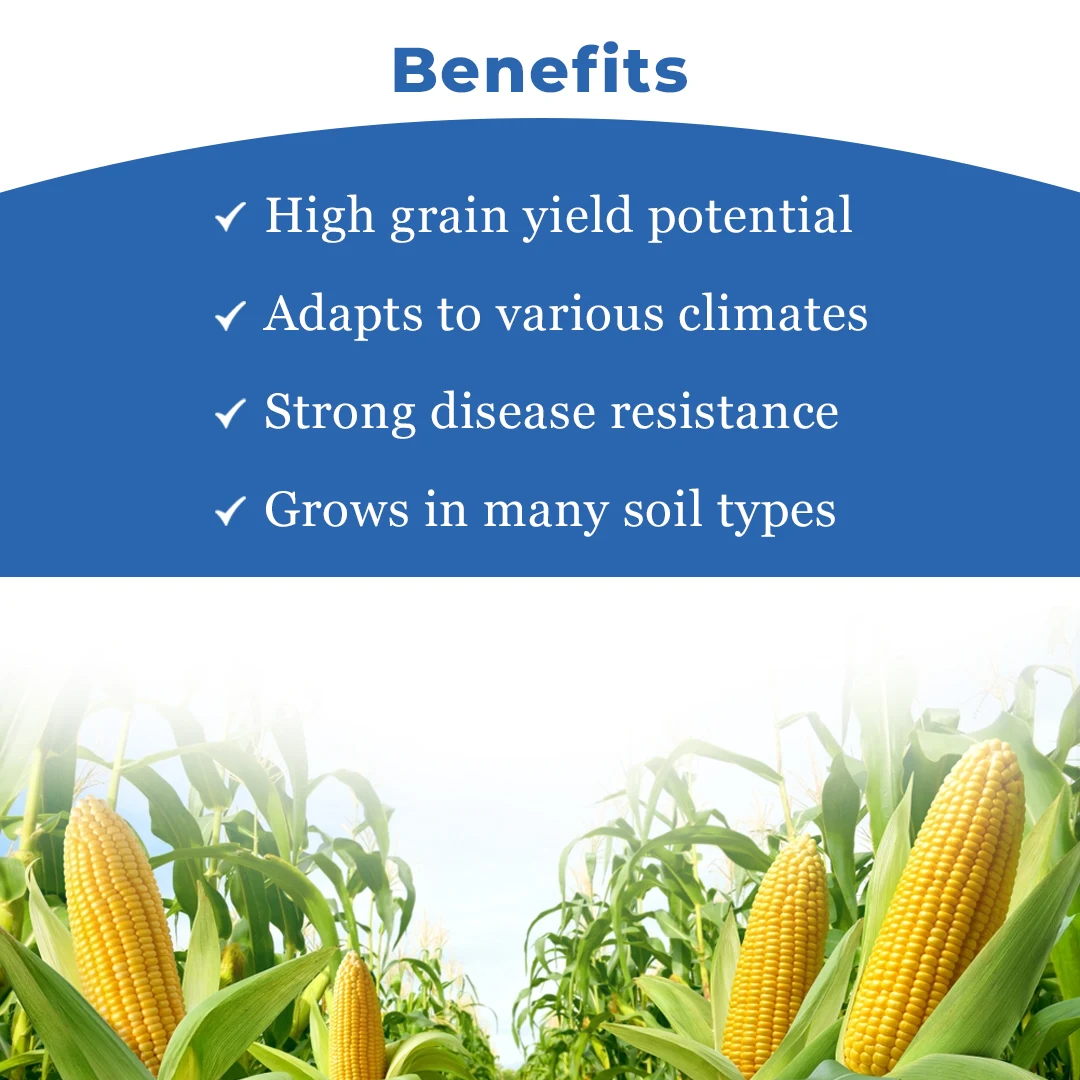 Benefits

✓ High grain yield potential

✓ Adapts to various climates

✓ Strong disease resistance

✓ Grows in many soil types